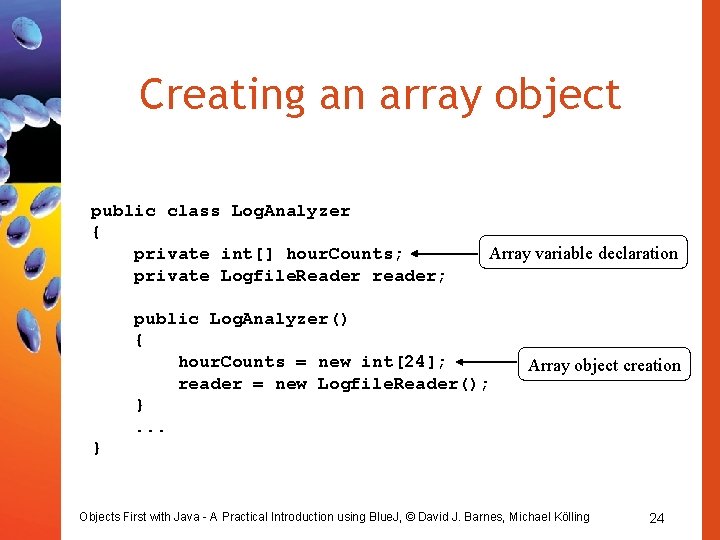 Creating an array object

public class LogAnalyzer
{
    private int[] hourCounts;
    private LogfileReader reader;

    public LogAnalyzer()
    {
        hourCounts = new int[24];
        reader = new LogfileReader();
    }
    ...
}

Array variable declaration

Array object creation

Objects First with Java - A Practical Introduction using BlueJ, © David J. Barnes, Michael Kölling

24